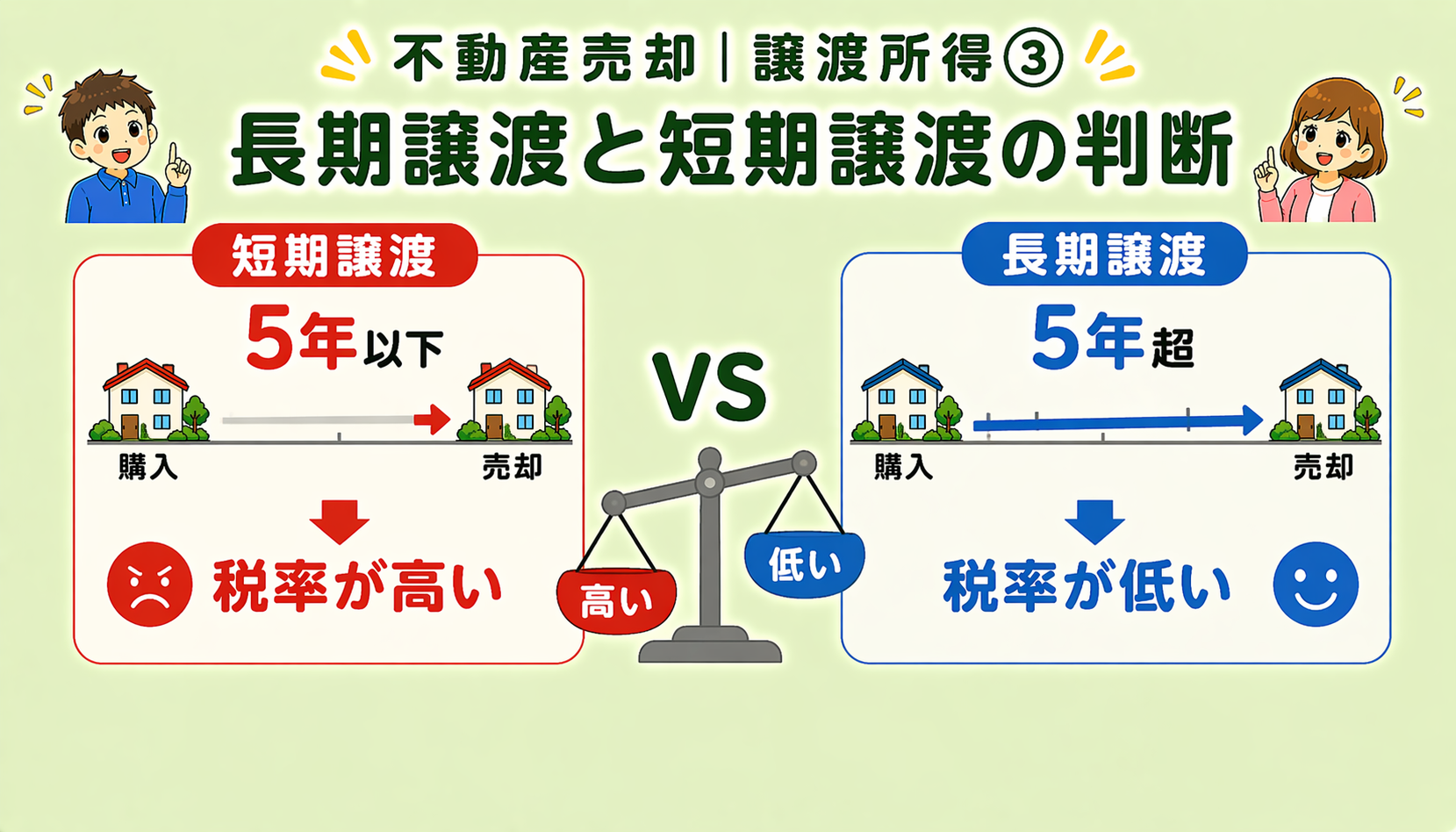 不動産売却｜譲渡所得③

長期譲渡と短期譲渡の判断

短期譲渡

5年以下

購入

売却

税率が高い

VS

高い

低い

長期譲渡

5年超

購入

売却

税率が低い